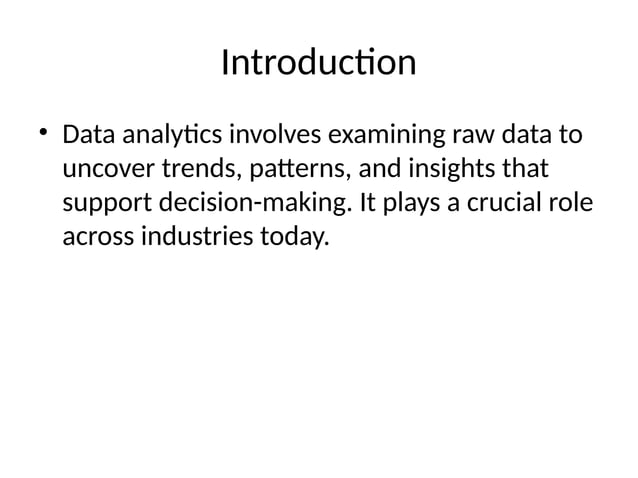 Introduction

• Data analytics involves examining raw data to uncover trends, patterns, and insights that support decision-making. It plays a crucial role across industries today.